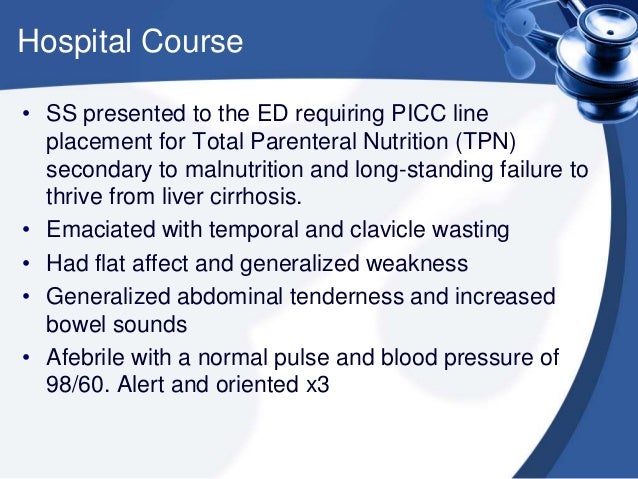 Hospital Course

• SS presented to the ED requiring PICC line placement for Total Parenteral Nutrition (TPN) secondary to malnutrition and long-standing failure to thrive from liver cirrhosis.
• Emaciated with temporal and clavicle wasting
• Had flat affect and generalized weakness
• Generalized abdominal tenderness and increased bowel sounds
• Afebrile with a normal pulse and blood pressure of 98/60. Alert and oriented x3